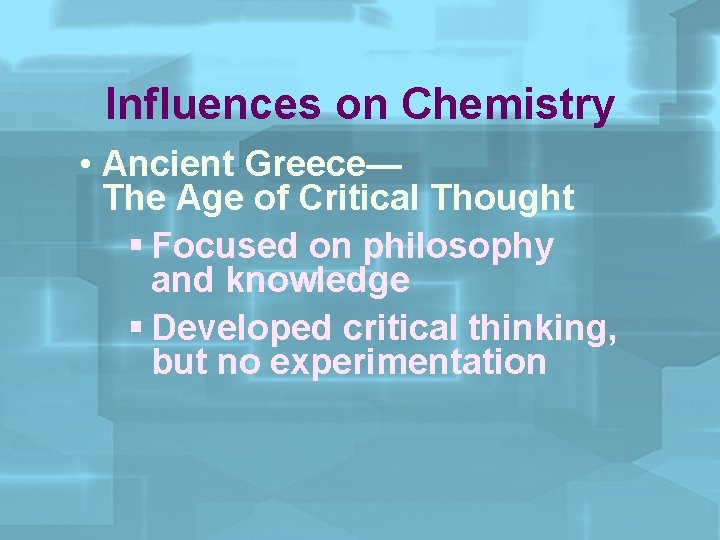 Influences on Chemistry

• Ancient Greece—
The Age of Critical Thought

▪ Focused on philosophy and knowledge

▪ Developed critical thinking, but no experimentation